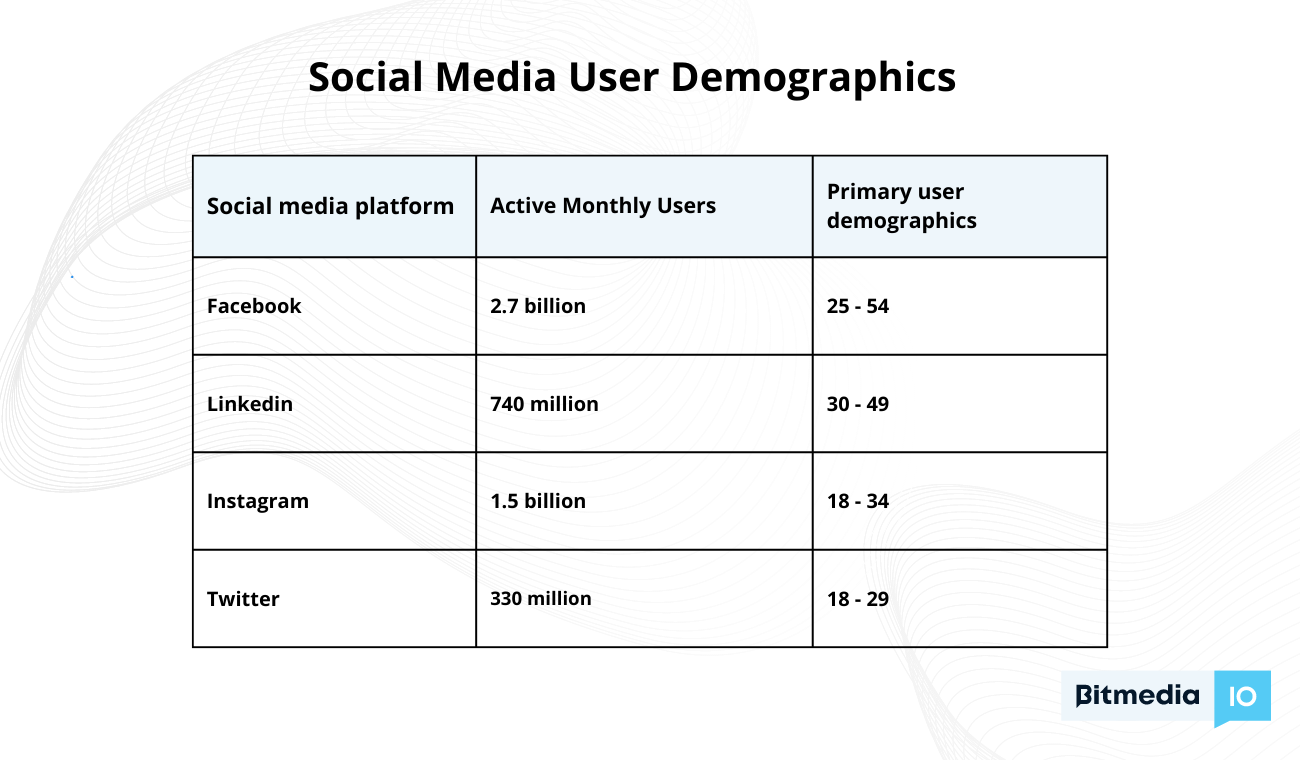 Social Media User Demographics

| Social media platform | Active Monthly Users | Primary user demographics |
|---|---|---|
| Facebook | 2.7 billion | 25 - 54 |
| Linkedin | 740 million | 30 - 49 |
| Instagram | 1.5 billion | 18 - 34 |
| Twitter | 330 million | 18 - 29 |

Bitmedia IO